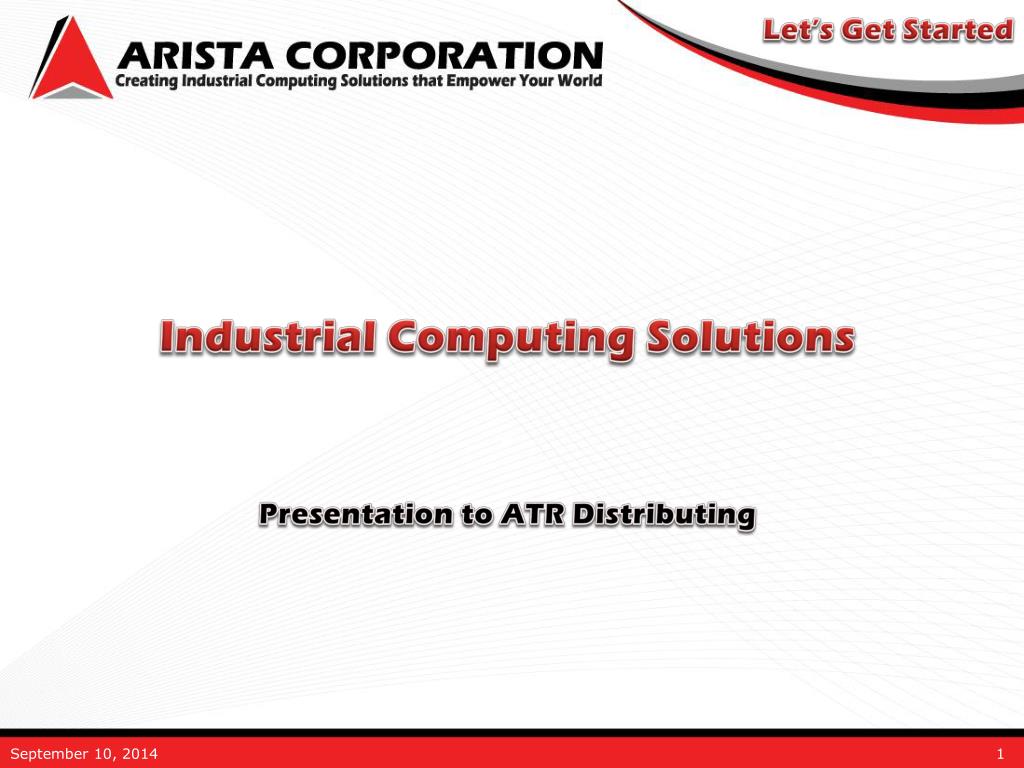 ARISTA CORPORATION
Creating Industrial Computing Solutions that Empower Your World

Let's Get Started

Industrial Computing Solutions

Presentation to ATR Distributing

September 10, 2014

1